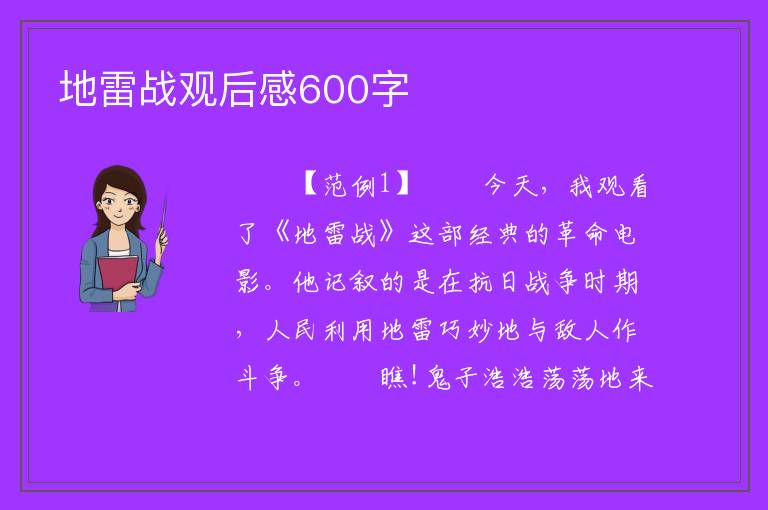 地雷战观后感600字

【范例1】　　今天，我观看了《地雷战》这部经典的革命电影。他记叙的是在抗日战争时期，人民利用地雷巧妙地与敌人作斗争。　　瞧！鬼子浩浩荡荡地来